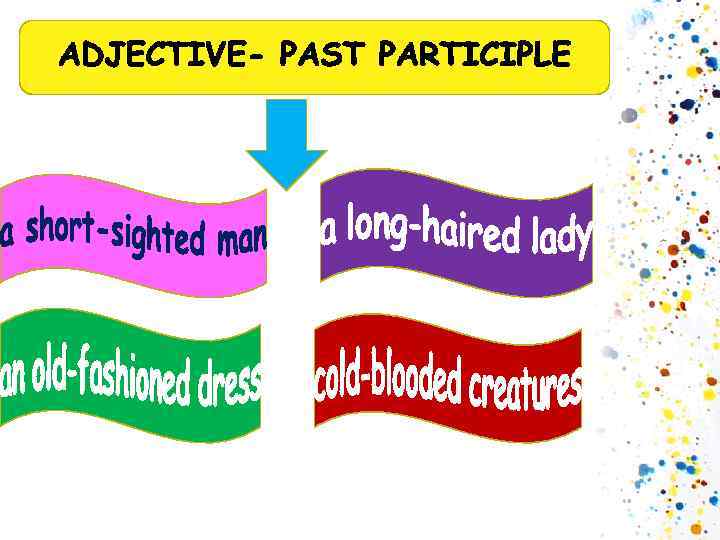 ADJECTIVE- PAST PARTICIPLE

a short-sighted man

a long-haired lady

an old-fashioned dress

cold-blooded creatures